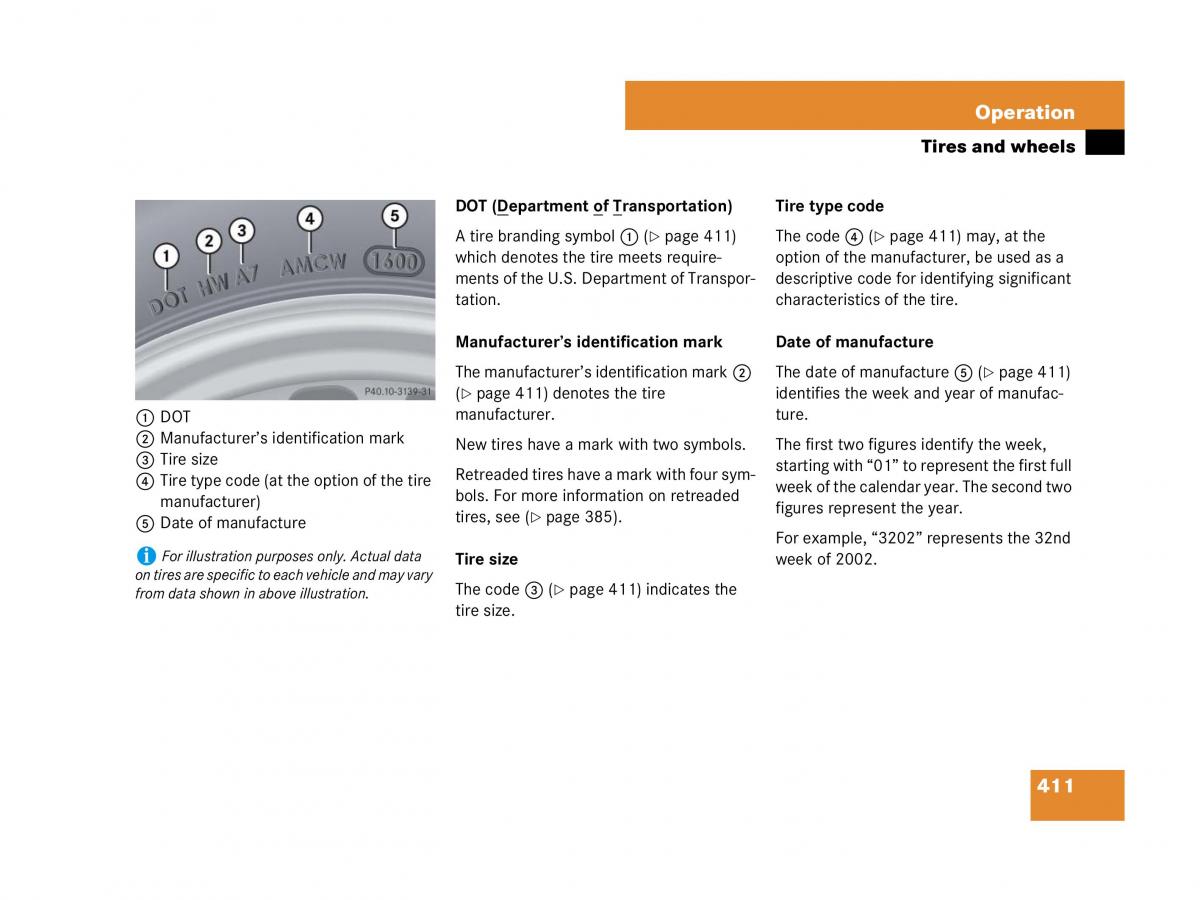 Operation

Tires and wheels

1 2 3 4 5

DOT HW A7 AMCW 1600

P40.10-3139-31

① DOT
② Manufacturer's identification mark
③ Tire size
④ Tire type code (at the option of the tire manufacturer)
⑤ Date of manufacture

i For illustration purposes only. Actual data on tires are specific to each vehicle and may vary from data shown in above illustration.

DOT (Department of Transportation)

A tire branding symbol ① (▷ page 411) which denotes the tire meets requirements of the U.S. Department of Transportation.

Manufacturer's identification mark

The manufacturer's identification mark ② (▷ page 411) denotes the tire manufacturer.

New tires have a mark with two symbols.

Retreaded tires have a mark with four symbols. For more information on retreaded tires, see (▷ page 385).

Tire size

The code ③ (▷ page 411) indicates the tire size.

Tire type code

The code ④ (▷ page 411) may, at the option of the manufacturer, be used as a descriptive code for identifying significant characteristics of the tire.

Date of manufacture

The date of manufacture ⑤ (▷ page 411) identifies the week and year of manufacture.

The first two figures identify the week, starting with "01" to represent the first full week of the calendar year. The second two figures represent the year.

For example, "3202" represents the 32nd week of 2002.

411